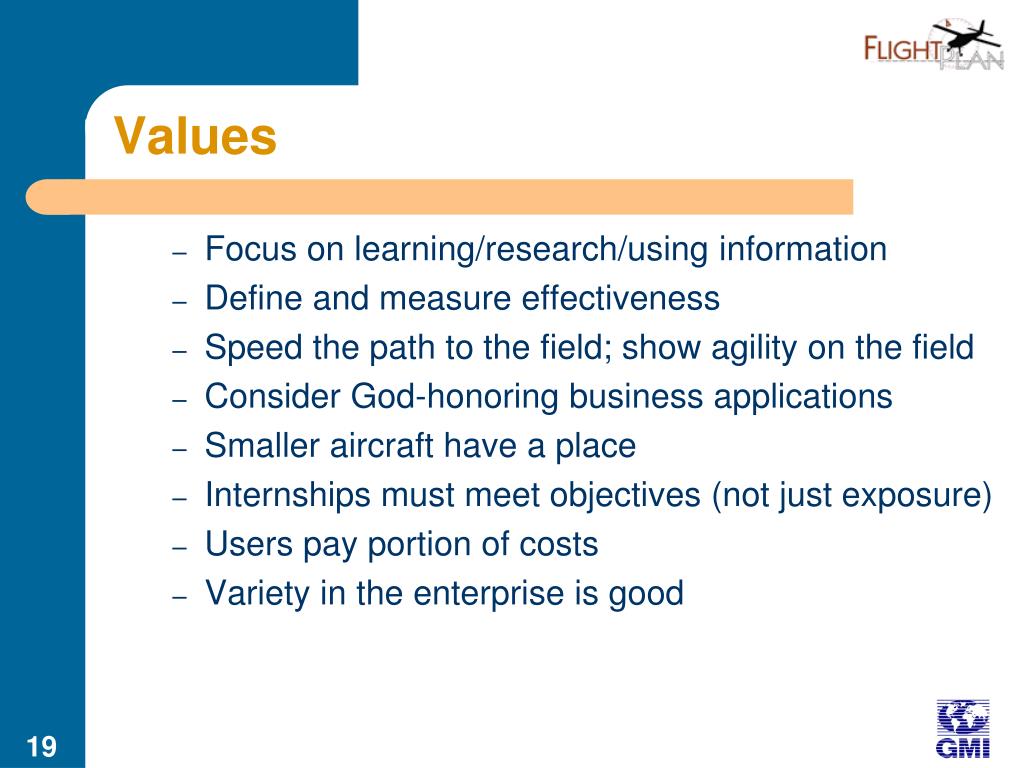 FLIGHT PLAN

Values

– Focus on learning/research/using information
– Define and measure effectiveness
– Speed the path to the field; show agility on the field
– Consider God-honoring business applications
– Smaller aircraft have a place
– Internships must meet objectives (not just exposure)
– Users pay portion of costs
– Variety in the enterprise is good

19

GMI